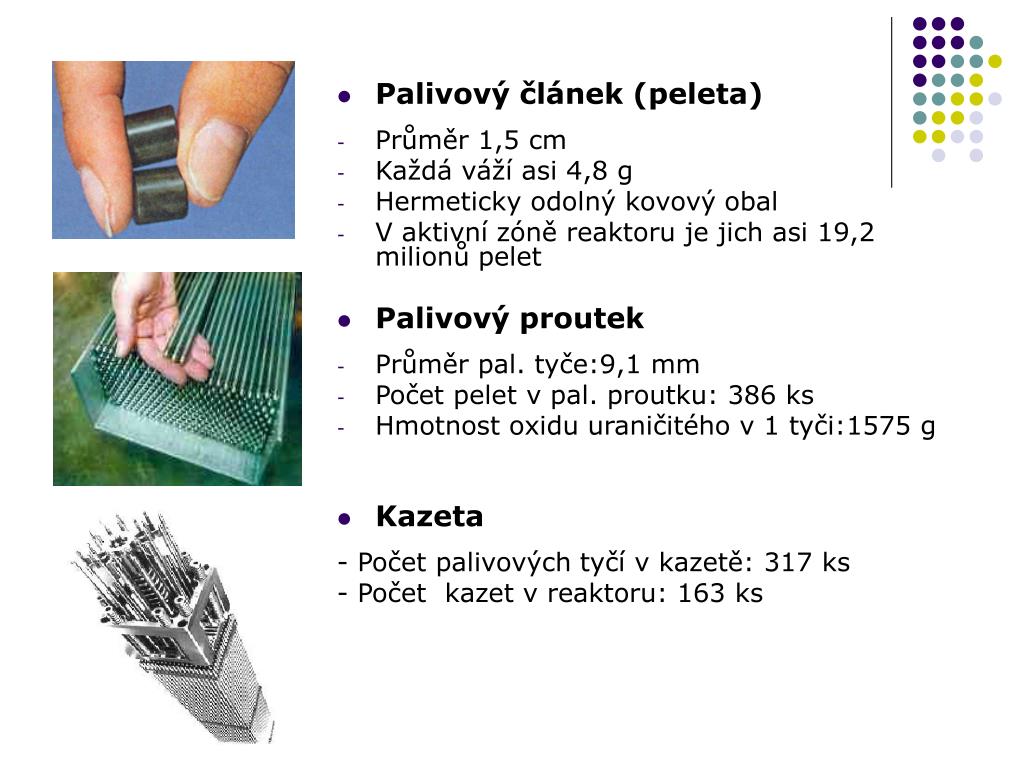 Palivový článek (peleta)

- Průměr 1,5 cm
- Každá váží asi 4,8 g
- Hermeticky odolný kovový obal
- V aktivní zóně reaktoru je jich asi 19,2 milionů pelet

Palivový proutek

- Průměr pal. tyče:9,1 mm
- Počet pelet v pal. proutku: 386 ks
- Hmotnost oxidu uraničitého v 1 tyči:1575 g

Kazeta

- Počet palivových tyčí v kazetě: 317 ks
- Počet kazet v reaktoru: 163 ks